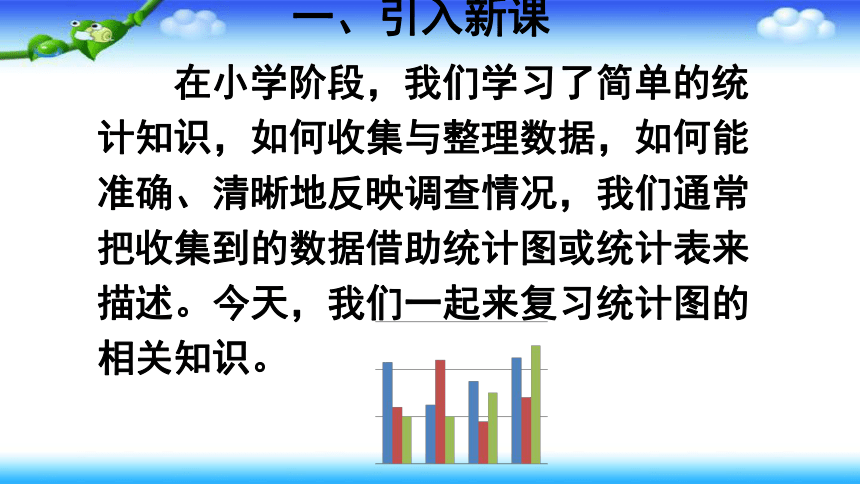 一、引入新课

在小学阶段，我们学习了简单的统计知识，如何收集与整理数据，如何能准确、清晰地反映调查情况，我们通常把收集到的数据借助统计图或统计表来描述。今天，我们一起来复习统计图的相关知识。